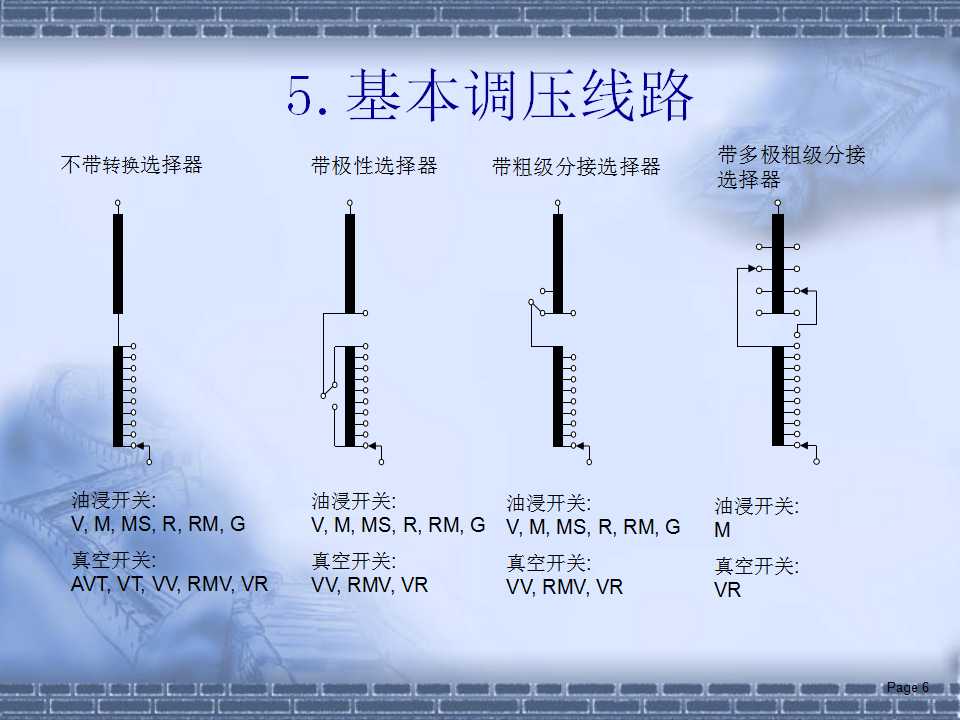 5. 基本调压线路

不带转换选择器

油浸开关:
V, M, MS, R, RM, G

真空开关:
AVT, VT, VV, RMV, VR

带极性选择器

油浸开关:
V, M, MS, R, RM, G

真空开关:
VV, RMV, VR

带粗级分接选择器

油浸开关:
V, M, MS, R, RM, G

真空开关:
VV, RMV, VR

带多极粗级分接选择器

油浸开关:
M

真空开关:
VR

Page 6